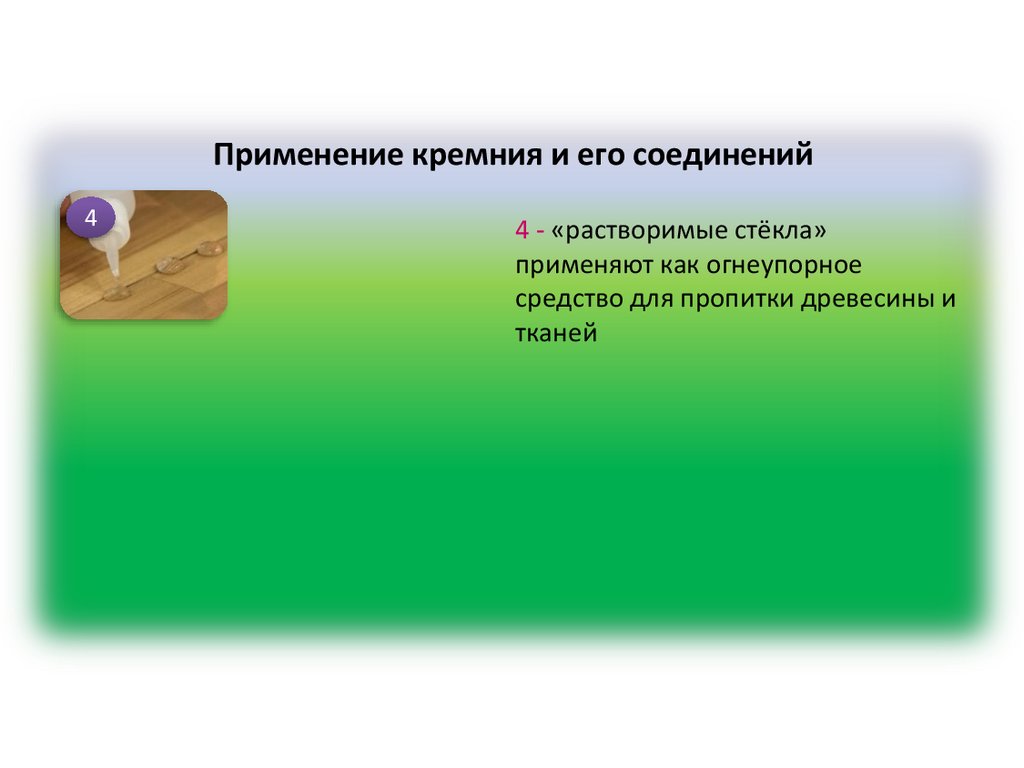 Применение кремния и его соединений

4

4 - «растворимые стёкла» применяют как огнеупорное средство для пропитки древесины и тканей